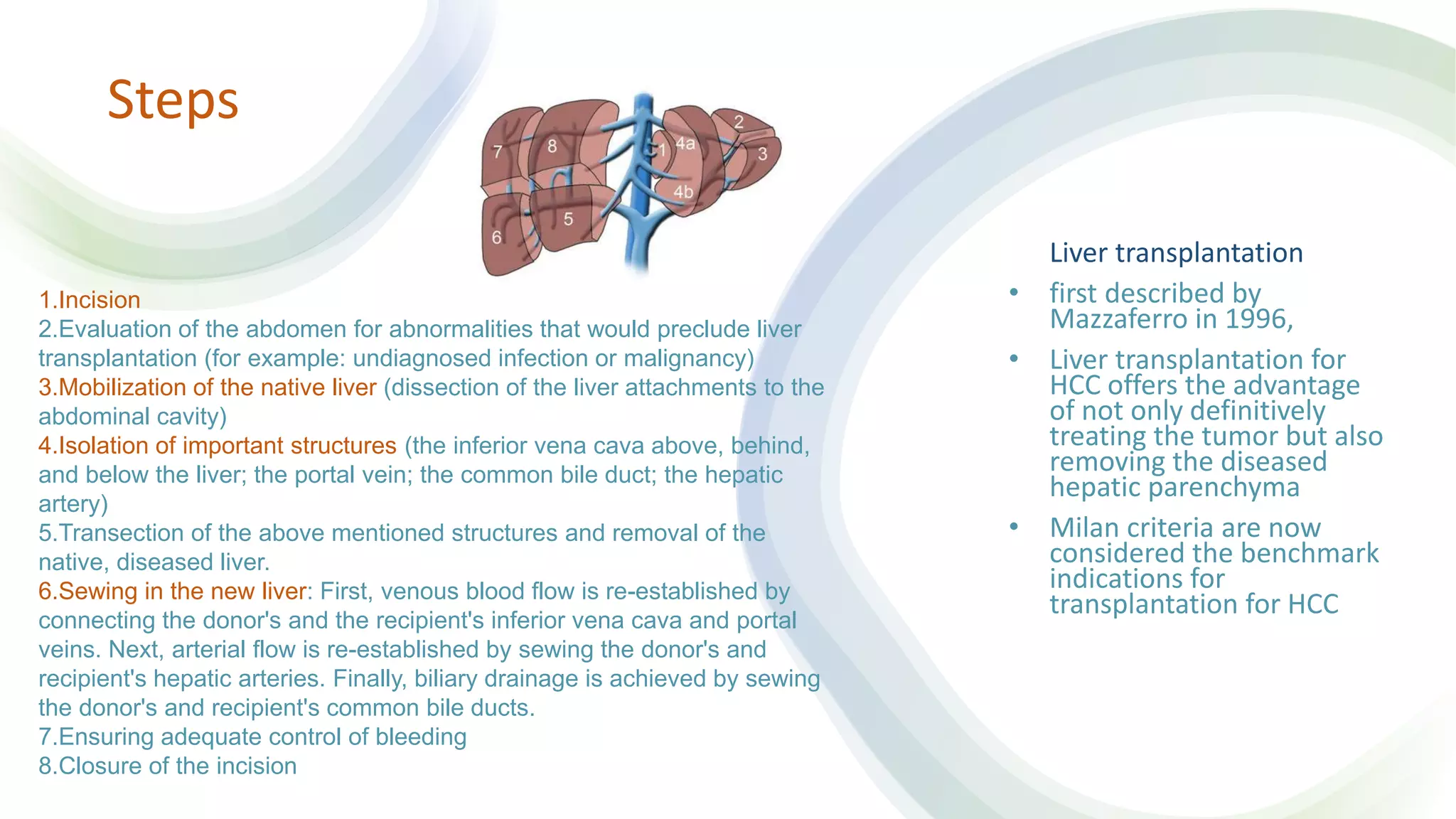 Steps

7 8 1 4a 2 3 4b 5 6

1.Incision
2.Evaluation of the abdomen for abnormalities that would preclude liver transplantation (for example: undiagnosed infection or malignancy)
3.Mobilization of the native liver (dissection of the liver attachments to the abdominal cavity)
4.Isolation of important structures (the inferior vena cava above, behind, and below the liver; the portal vein; the common bile duct; the hepatic artery)
5.Transection of the above mentioned structures and removal of the native, diseased liver.
6.Sewing in the new liver: First, venous blood flow is re-established by connecting the donor's and the recipient's inferior vena cava and portal veins. Next, arterial flow is re-established by sewing the donor's and recipient's hepatic arteries. Finally, biliary drainage is achieved by sewing the donor's and recipient's common bile ducts.
7.Ensuring adequate control of bleeding
8.Closure of the incision

Liver transplantation
• first described by Mazzaferro in 1996,
• Liver transplantation for HCC offers the advantage of not only definitively treating the tumor but also removing the diseased hepatic parenchyma
• Milan criteria are now considered the benchmark indications for transplantation for HCC